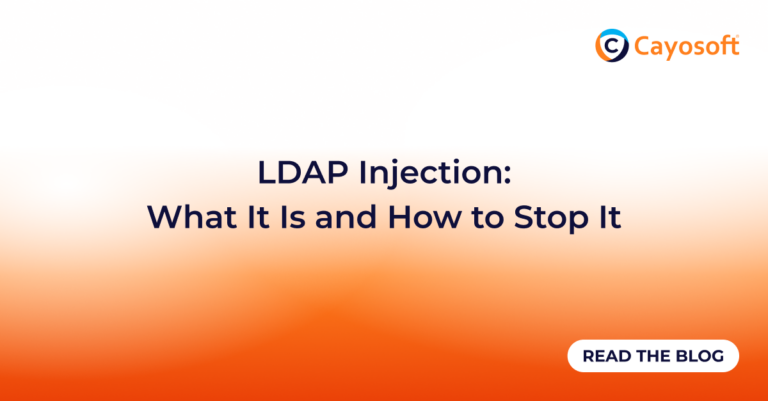 Cayosoft

LDAP Injection:
What It Is and How to Stop It

READ THE BLOG